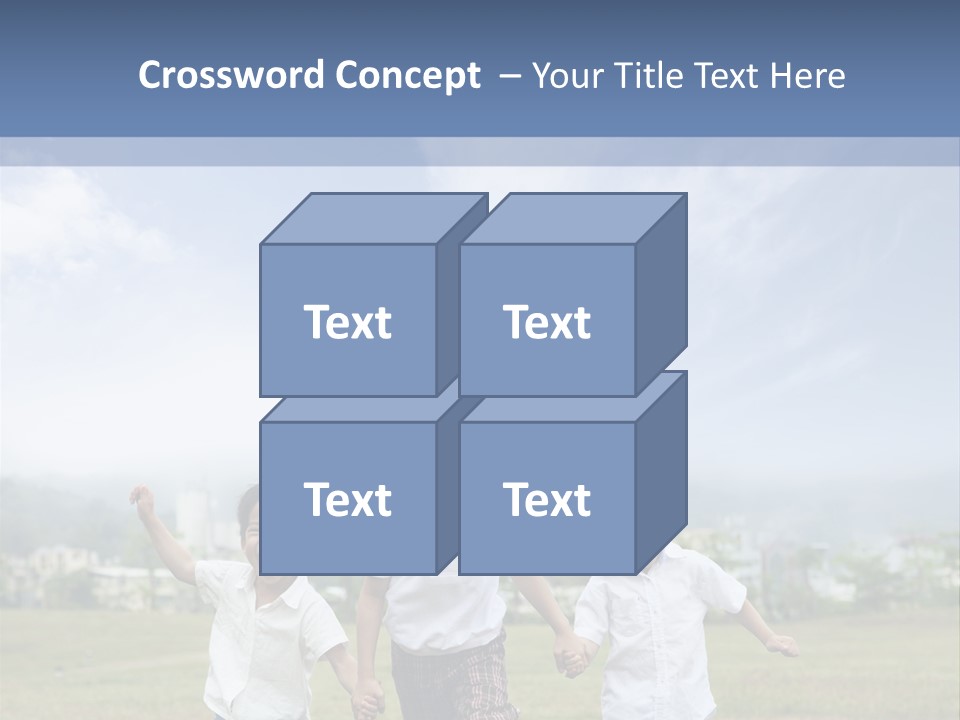 Crossword Concept – Your Title Text Here

Text

Text

Text

Text